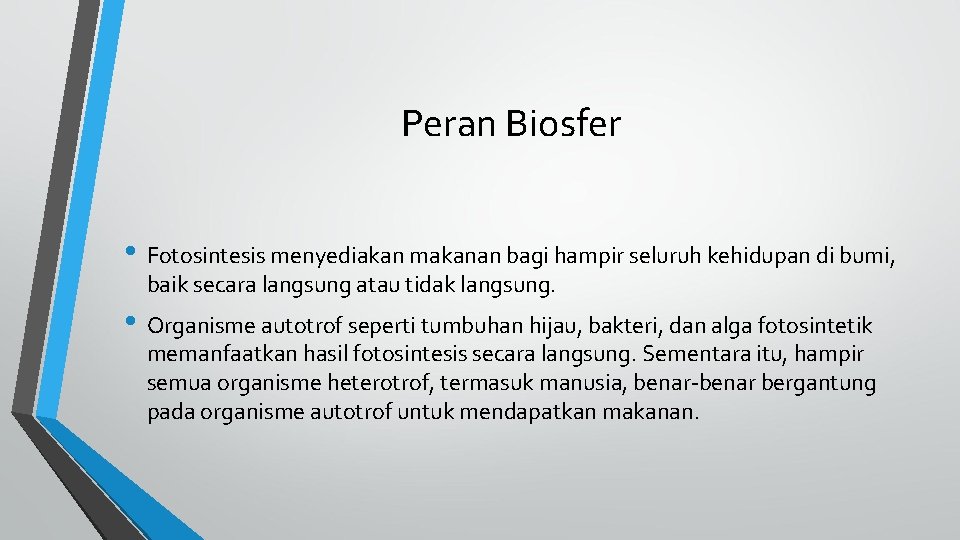 Peran Biosfer

• Fotosintesis menyediakan makanan bagi hampir seluruh kehidupan di bumi, baik secara langsung atau tidak langsung.

• Organisme autotrof seperti tumbuhan hijau, bakteri, dan alga fotosintetik memanfaatkan hasil fotosintesis secara langsung. Sementara itu, hampir semua organisme heterotrof, termasuk manusia, benar-benar bergantung pada organisme autotrof untuk mendapatkan makanan.